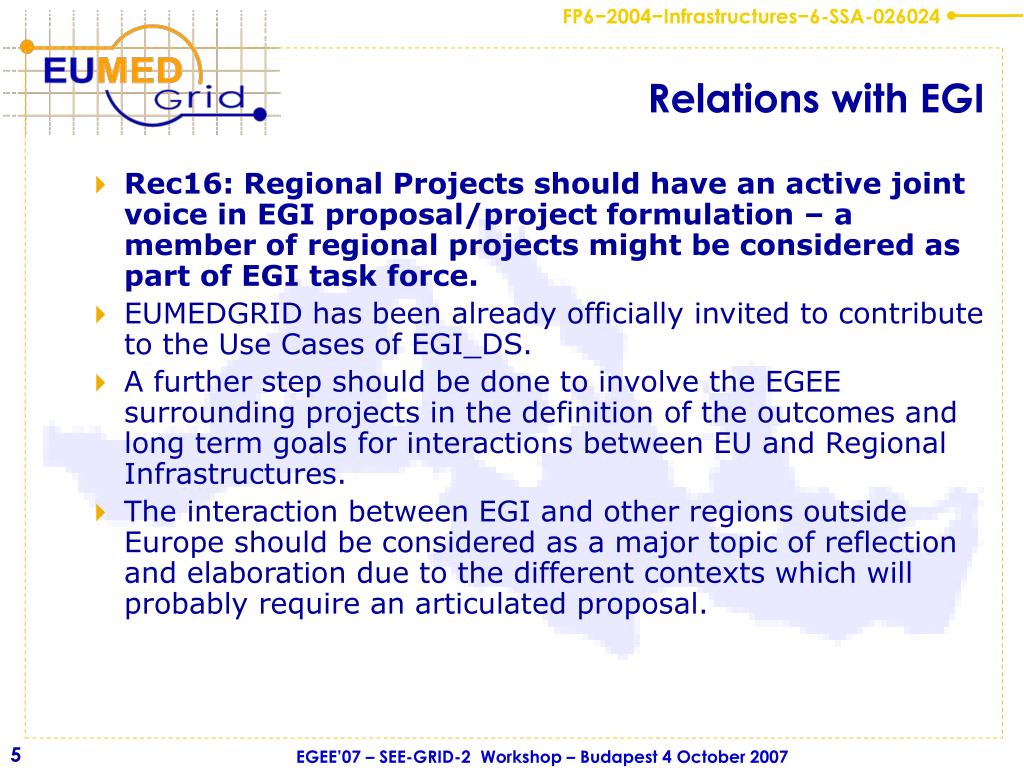 FP6−2004−Infrastructures−6-SSA-026024

EUMED Grid

Relations with EGI

Rec16: Regional Projects should have an active joint voice in EGI proposal/project formulation – a member of regional projects might be considered as part of EGI task force.

EUMEDGRID has been already officially invited to contribute to the Use Cases of EGI_DS.

A further step should be done to involve the EGEE surrounding projects in the definition of the outcomes and long term goals for interactions between EU and Regional Infrastructures.

The interaction between EGI and other regions outside Europe should be considered as a major topic of reflection and elaboration due to the different contexts which will probably require an articulated proposal.

5

EGEE'07 – SEE-GRID-2 Workshop – Budapest 4 October 2007